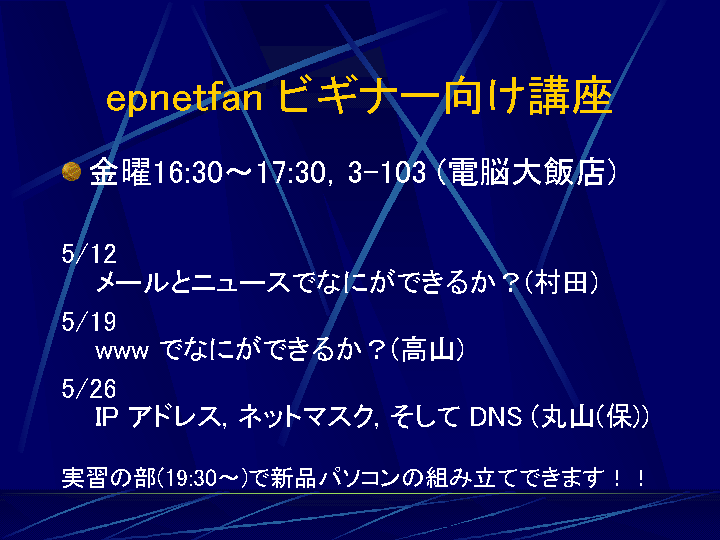 epnetfan ビギナー向け講座

金曜16:30～17:30, 3-103 (電脳大飯店)

5/12
メールとニュースでなにができるか？(村田)

5/19
www でなにができるか？(高山)

5/26
IP アドレス, ネットマスク, そして DNS (丸山(保))

実習の部(19:30～)で新品パソコンの組み立てできます！！